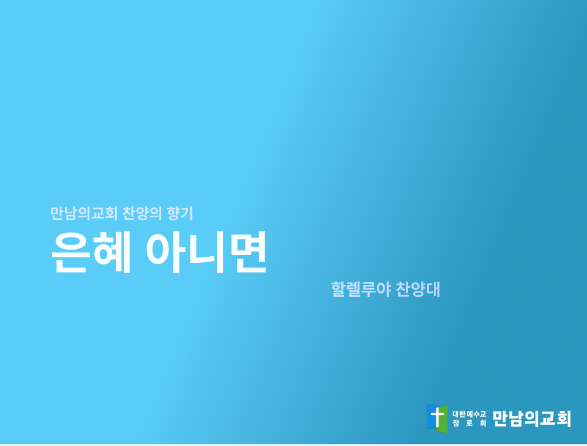 만남의교회 찬양의 향기

은혜 아니면

할렐루야 찬양대

대한예수교 장로회 만남의교회